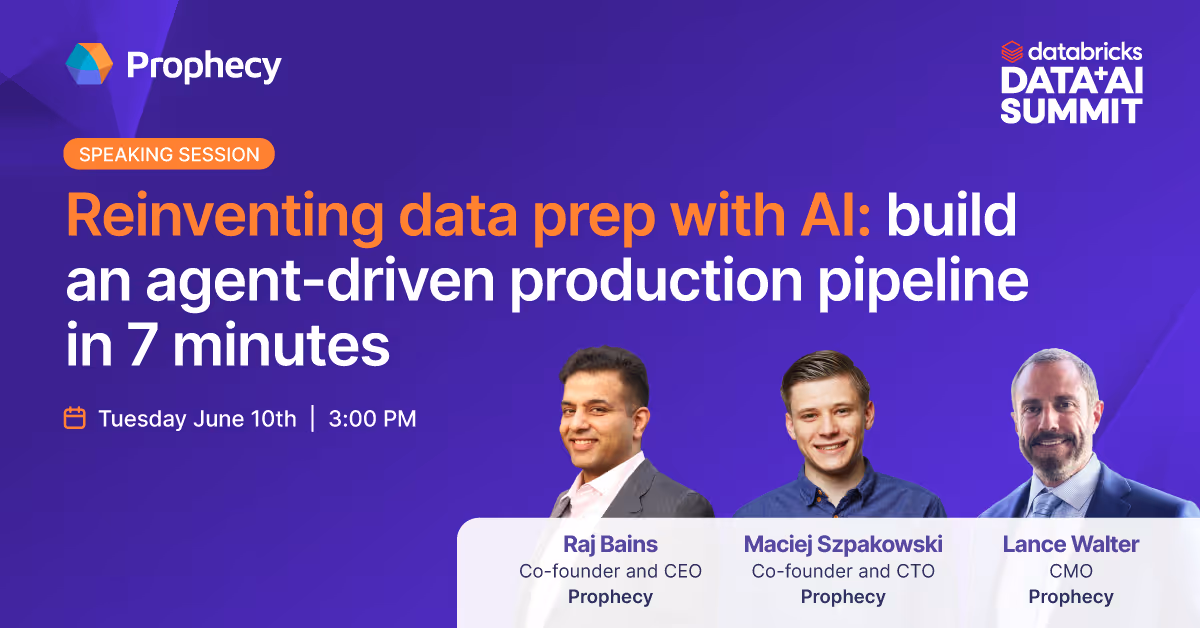 Prophecy

databricks
DATA+AI
SUMMIT

SPEAKING SESSION

Reinventing data prep with AI: build an agent-driven production pipeline in 7 minutes

Tuesday June 10th | 3:00 PM

Raj Bains
Co-founder and CEO
Prophecy

Maciej Szpakowski
Co-founder and CTO
Prophecy

Lance Walter
CMO
Prophecy